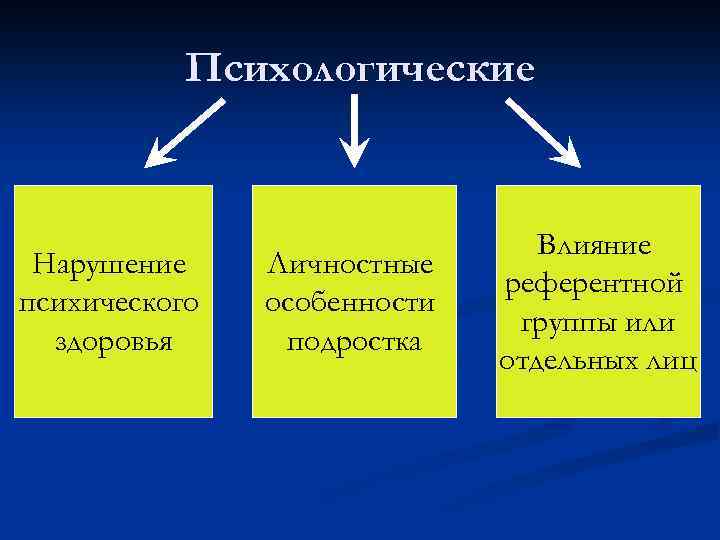 Психологические

Нарушение психического здоровья

Личностные особенности подростка

Влияние референтной группы или отдельных лиц